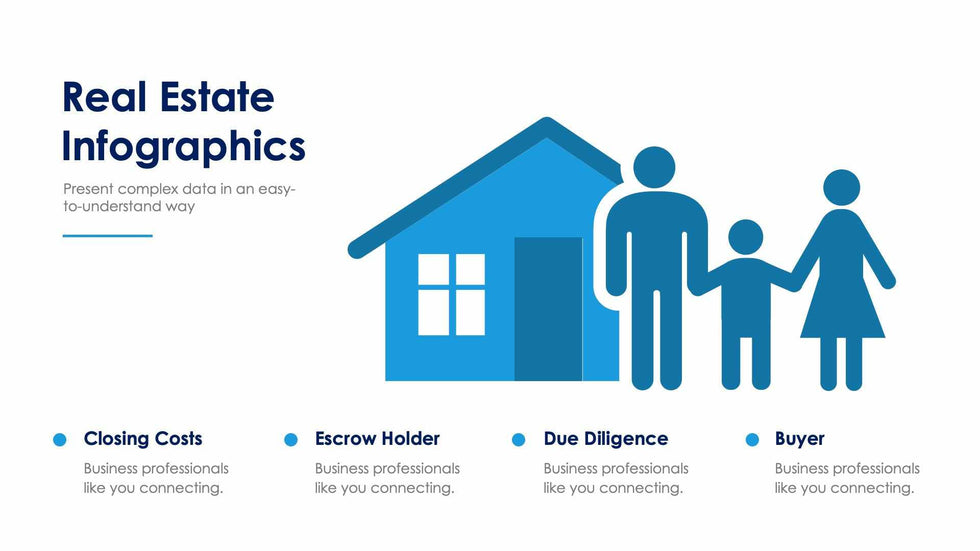 Real Estate Infographics

Present complex data in an easy-to-understand way

Closing Costs

Business professionals like you connecting.

Escrow Holder

Business professionals like you connecting.

Due Diligence

Business professionals like you connecting.

Buyer

Business professionals like you connecting.